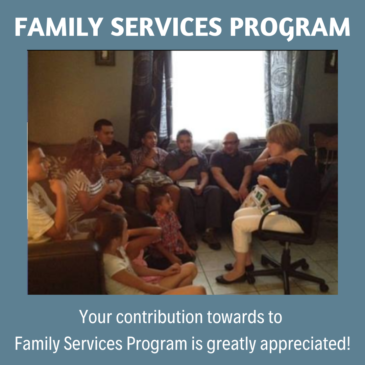 FAMILY SERVICES PROGRAM

Your contribution towards to Family Services Program is greatly appreciated!